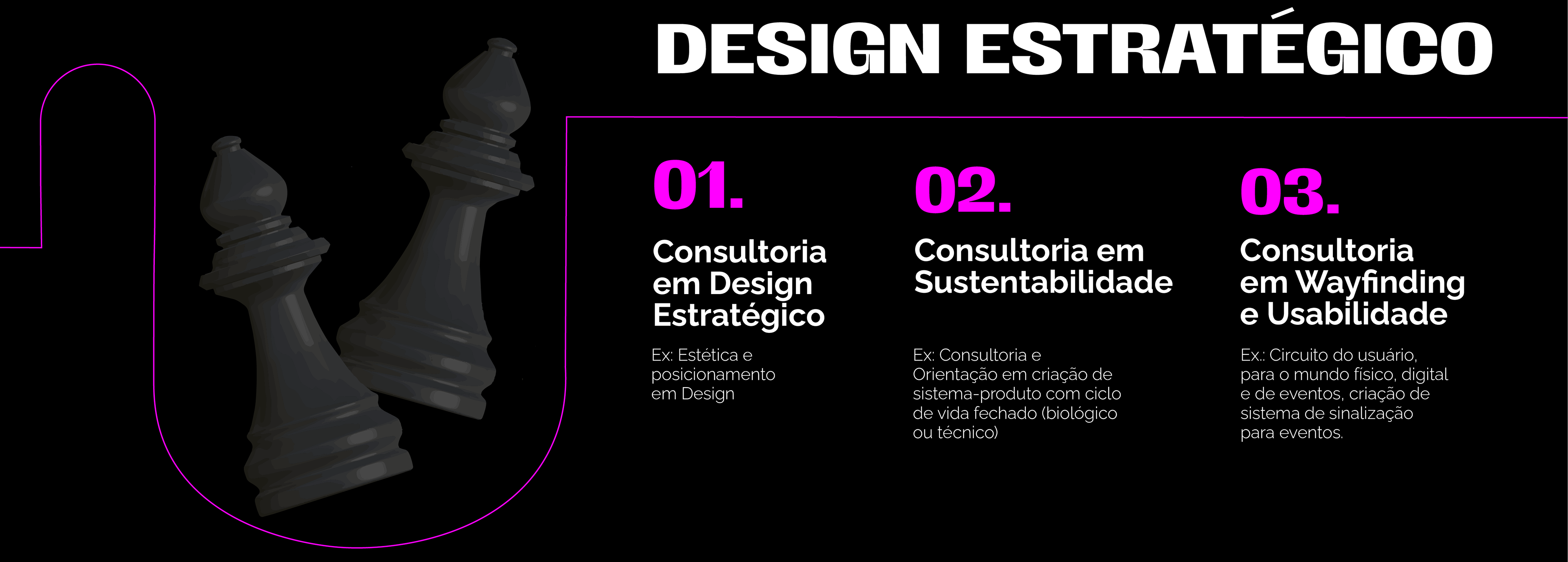 DESIGN ESTRATÉGICO

01.

Consultoria em Design Estratégico

Ex: Estética e posicionamento em Design

02.

Consultoria em Sustentabilidade

Ex: Consultoria e Orientação em criação de sistema-produto com ciclo de vida fechado (biológico ou técnico)

03.

Consultoria em Wayfinding e Usabilidade

Ex.: Circuito do usuário, para o mundo físico, digital e de eventos, criação de sistema de sinalização para eventos.